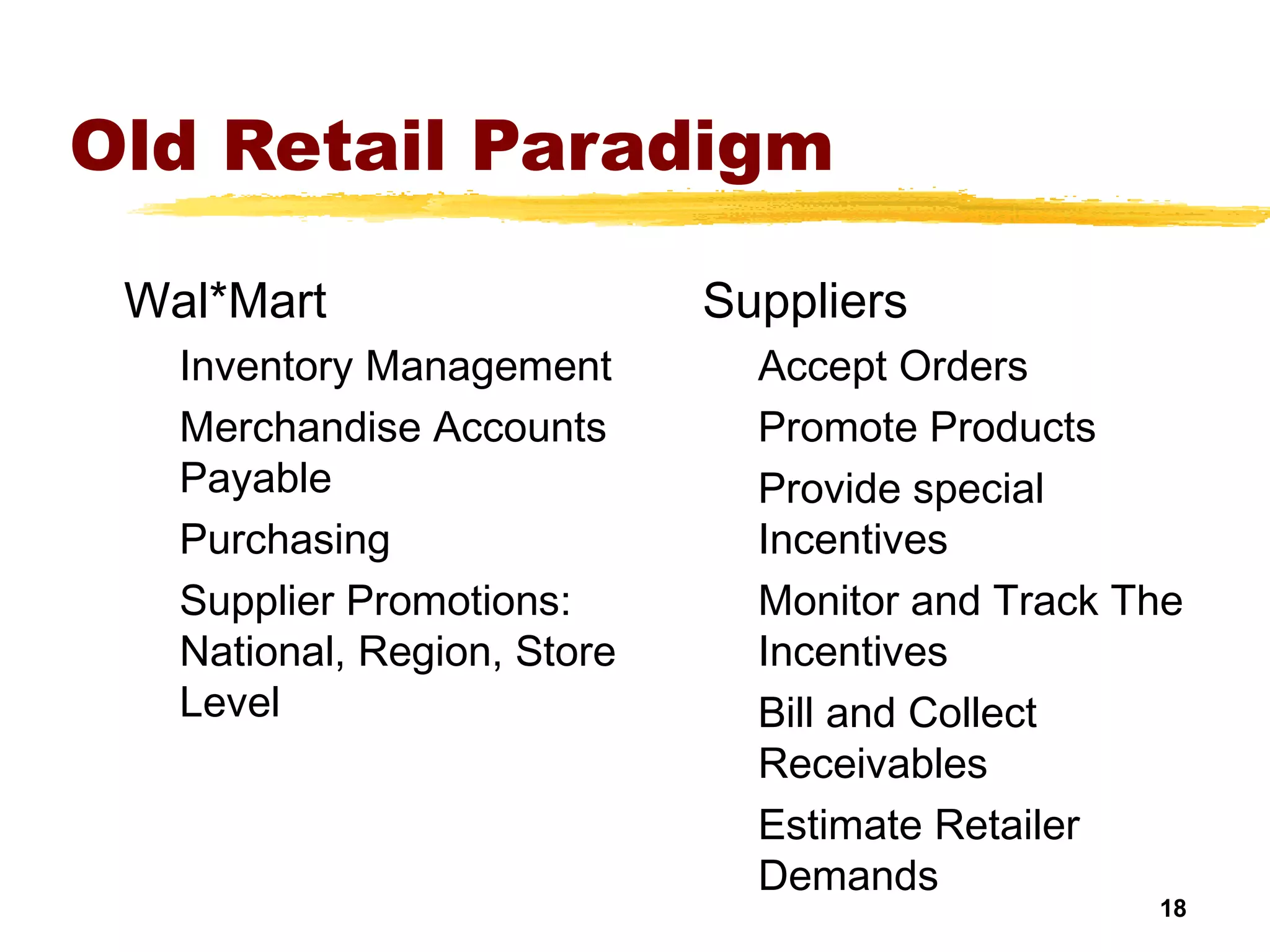 Old Retail Paradigm

Wal*Mart

Inventory Management

Merchandise Accounts Payable

Purchasing

Supplier Promotions: National, Region, Store Level

Suppliers

Accept Orders

Promote Products

Provide special Incentives

Monitor and Track The Incentives

Bill and Collect Receivables

Estimate Retailer Demands

18